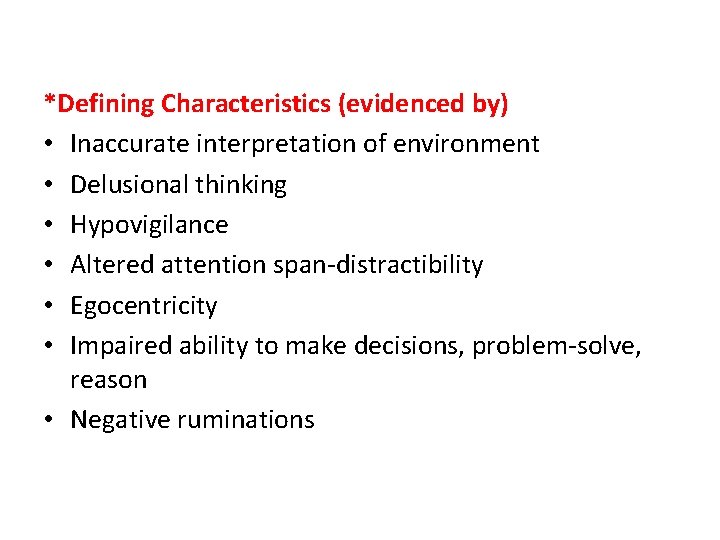 *Defining Characteristics (evidenced by)

• Inaccurate interpretation of environment
• Delusional thinking
• Hypovigilance
• Altered attention span-distractibility
• Egocentricity
• Impaired ability to make decisions, problem-solve, reason
• Negative ruminations